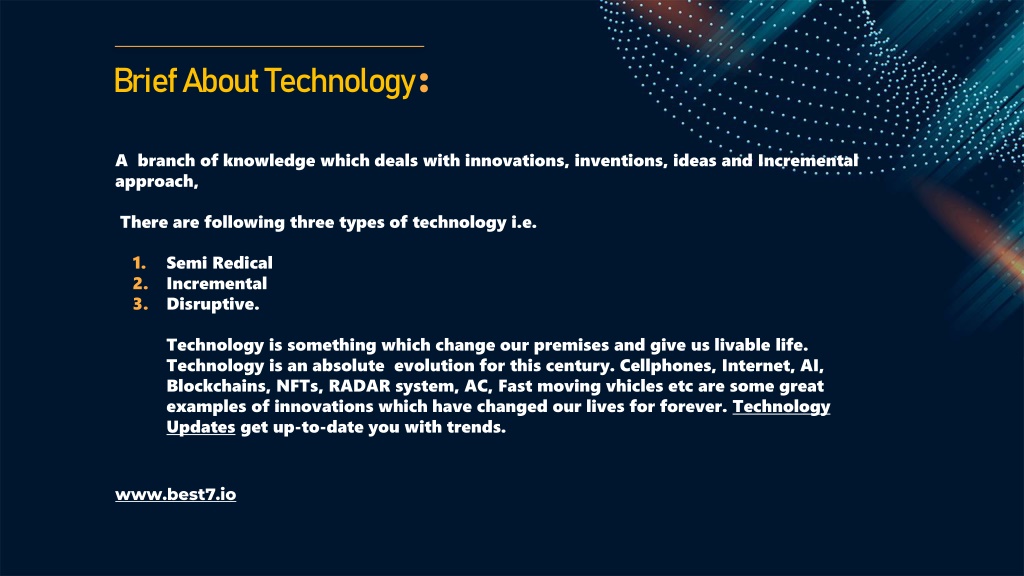 Brief About Technology:

A branch of knowledge which deals with innovations, inventions, ideas and Incremental approach,

There are following three types of technology i.e.

1. Semi Redical
2. Incremental
3. Disruptive.

Technology is something which change our premises and give us livable life. Technology is an absolute evolution for this century. Cellphones, Internet, AI, Blockchains, NFTs, RADAR system, AC, Fast moving vhicles etc are some great examples of innovations which have changed our lives for forever. Technology Updates get up-to-date you with trends.

www.best7.io